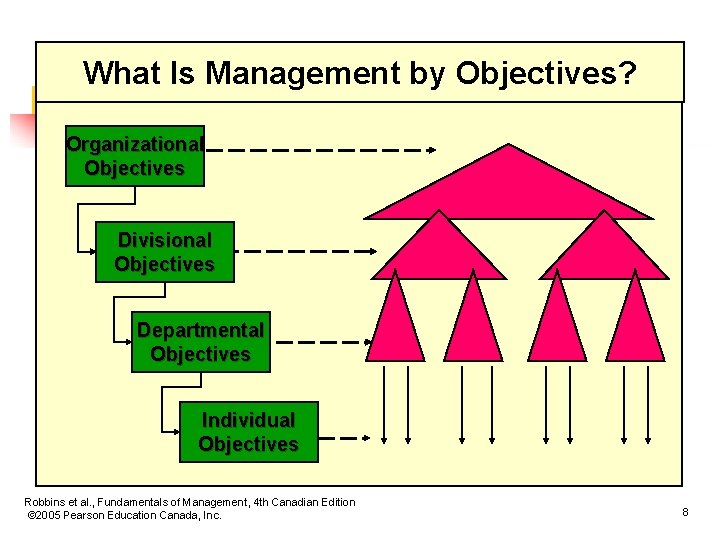 What Is Management by Objectives?

Organizational Objectives

Divisional Objectives

Departmental Objectives

Individual Objectives

Robbins et al., Fundamentals of Management, 4th Canadian Edition
©2005 Pearson Education Canada, Inc.

8